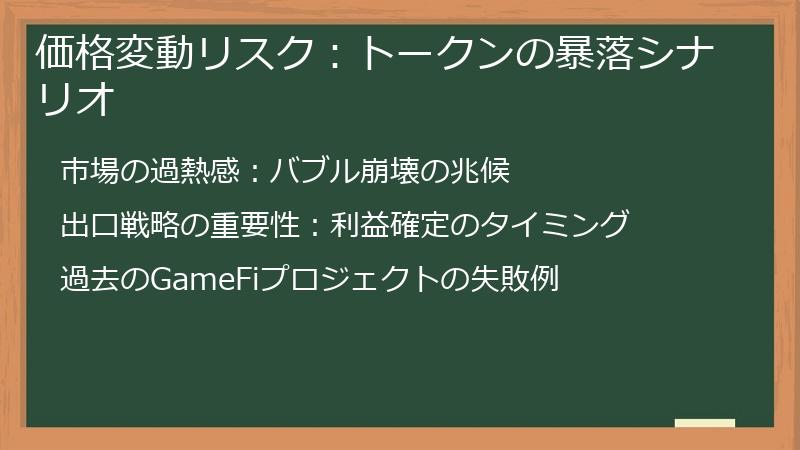 価格変動リスク：トークンの暴落シナリオ

市場の過熱感：バブル崩壊の兆候

出口戦略の重要性：利益確定のタイミング

過去のGameFiプロジェクトの失敗例